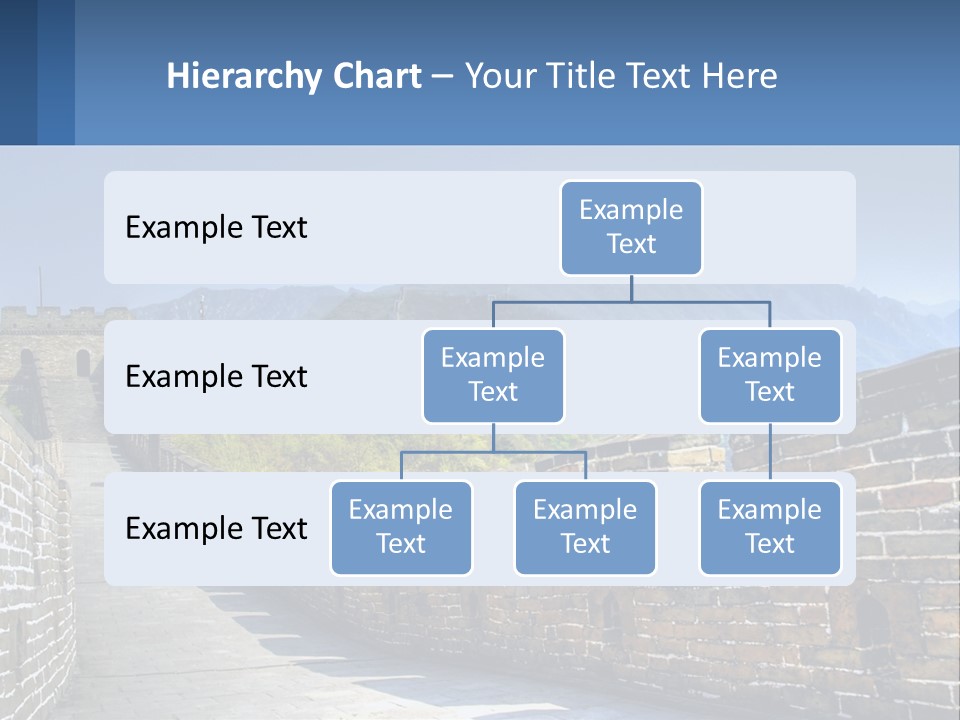 Hierarchy Chart – Your Title Text Here

Example Text

Example Text

Example Text

Example Text

Example Text

Example Text

Example Text

Example Text

Example Text